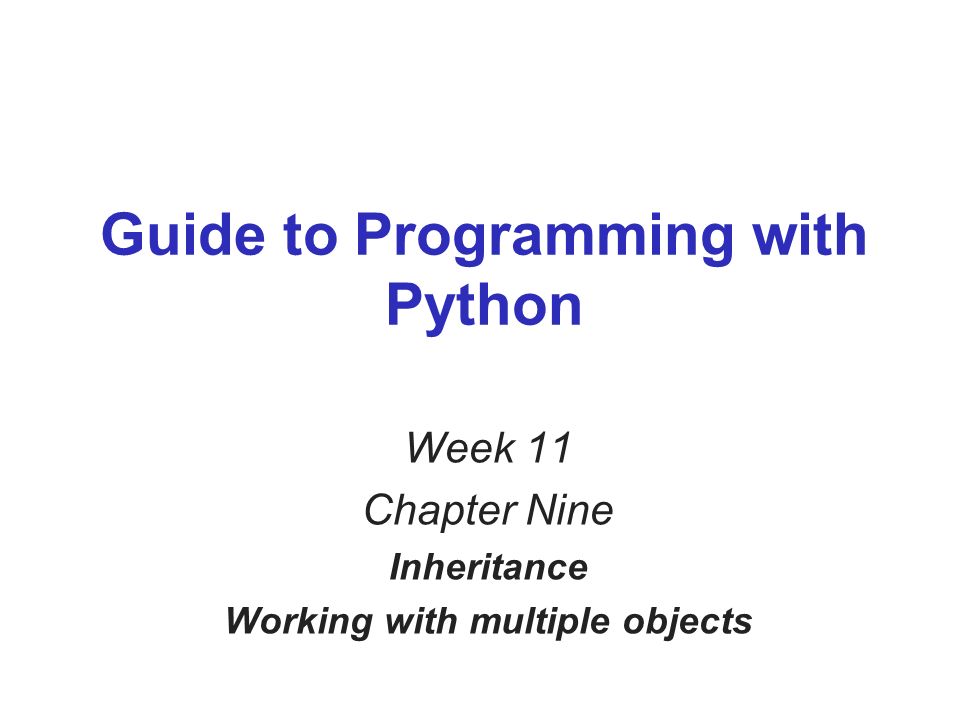 Guide to Programming with Python

Week 11

Chapter Nine

Inheritance

Working with multiple objects